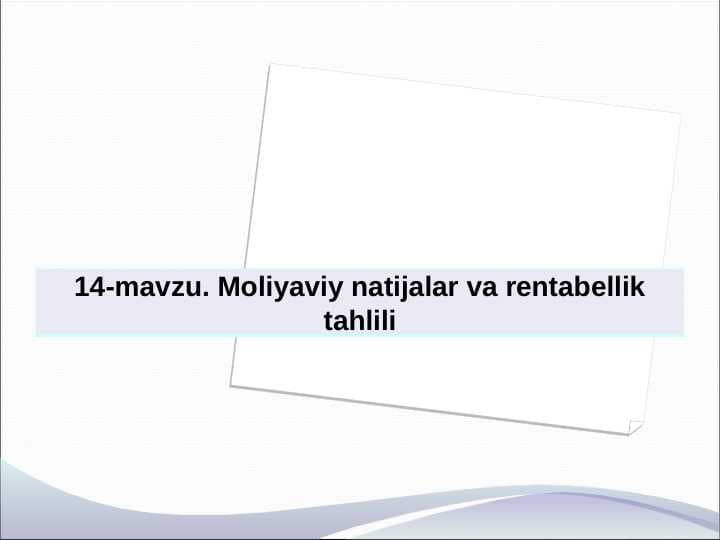 14-mavzu. Moliyaviy natijalar va rentabellik tahlili